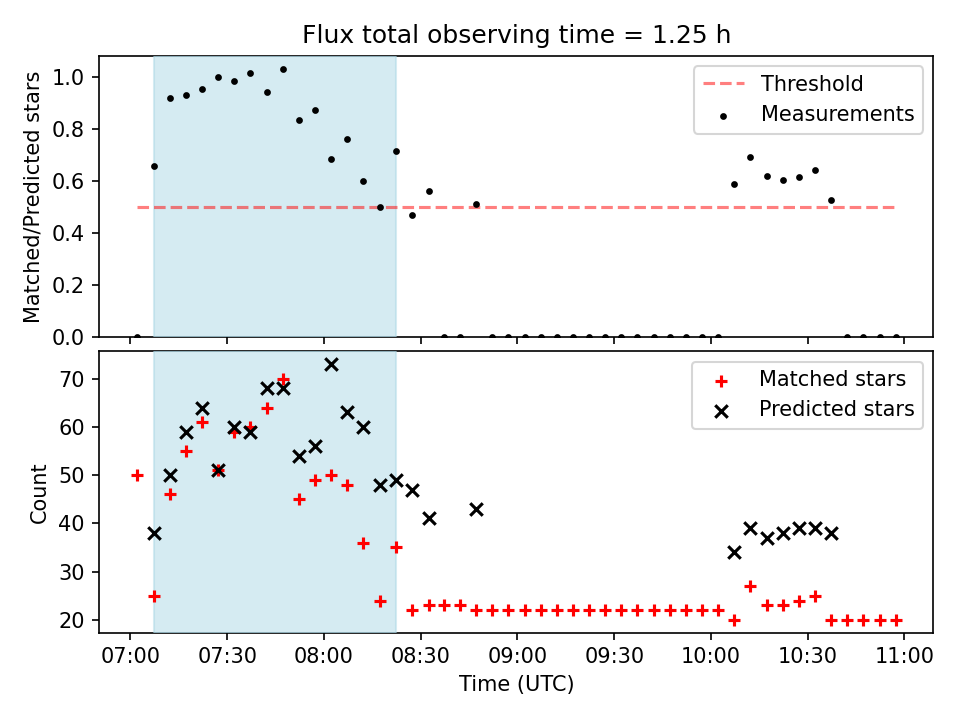 Flux total observing time = 1.25 h

Matched/Predicted stars

1.0
0.8
0.6
0.4
0.2
0.0

Threshold
Measurements

Count

70
60
50
40
30
20

Matched stars
Predicted stars

07:00 07:30 08:00 08:30 09:00 09:30 10:00 10:30 11:00

Time (UTC)